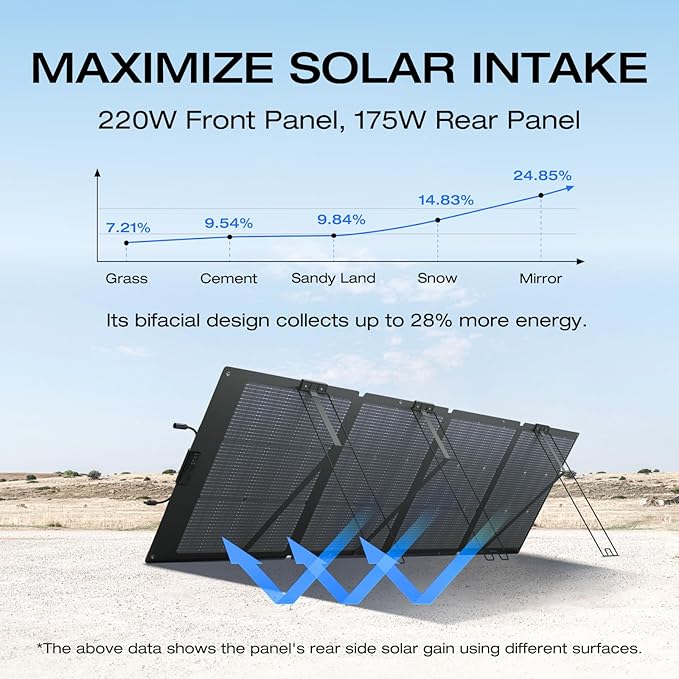 MAXIMIZE SOLAR INTAKE

220W Front Panel, 175W Rear Panel

7.21%
9.54%
9.84%
14.83%
24.85%

Grass
Cement
Sandy Land
Snow
Mirror

Its bifacial design collects up to 28% more energy.

*The above data shows the panel's rear side solar gain using different surfaces.